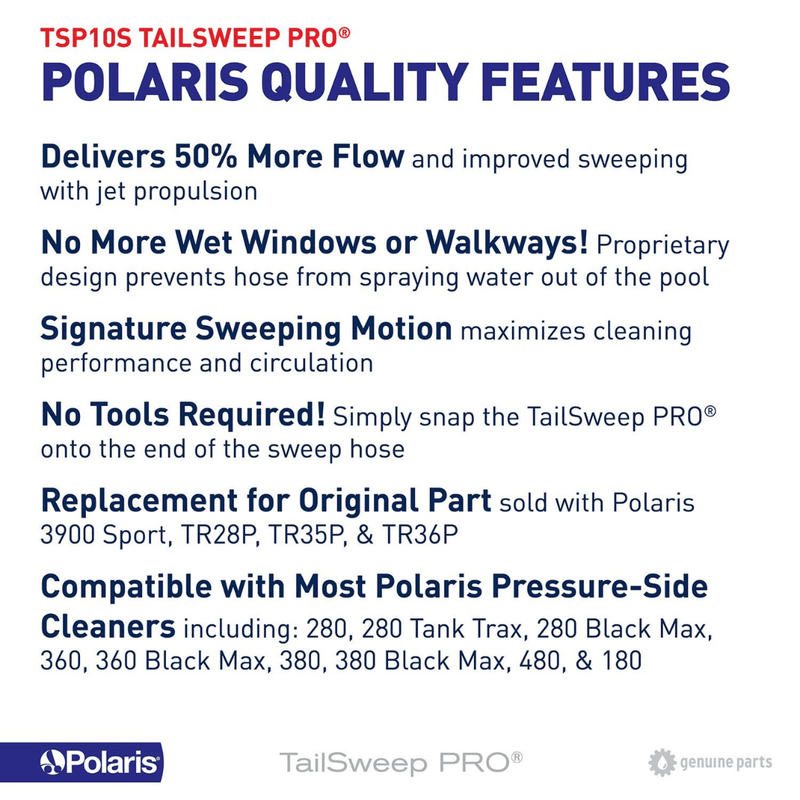 TSP10S TAILSWEEP PRO®
POLARIS QUALITY FEATURES

Delivers 50% More Flow and improved sweeping with jet propulsion

No More Wet Windows or Walkways! Proprietary design prevents hose from spraying water out of the pool

Signature Sweeping Motion maximizes cleaning performance and circulation

No Tools Required! Simply snap the TailSweep PRO® onto the end of the sweep hose

Replacement for Original Part sold with Polaris 3900 Sport, TR28P, TR35P, & TR36P

Compatible with Most Polaris Pressure-Side Cleaners including: 280, 280 Tank Trax, 280 Black Max, 360, 360 Black Max, 380, 380 Black Max, 480, & 180

Polaris®

TailSweep PRO®

genuine parts